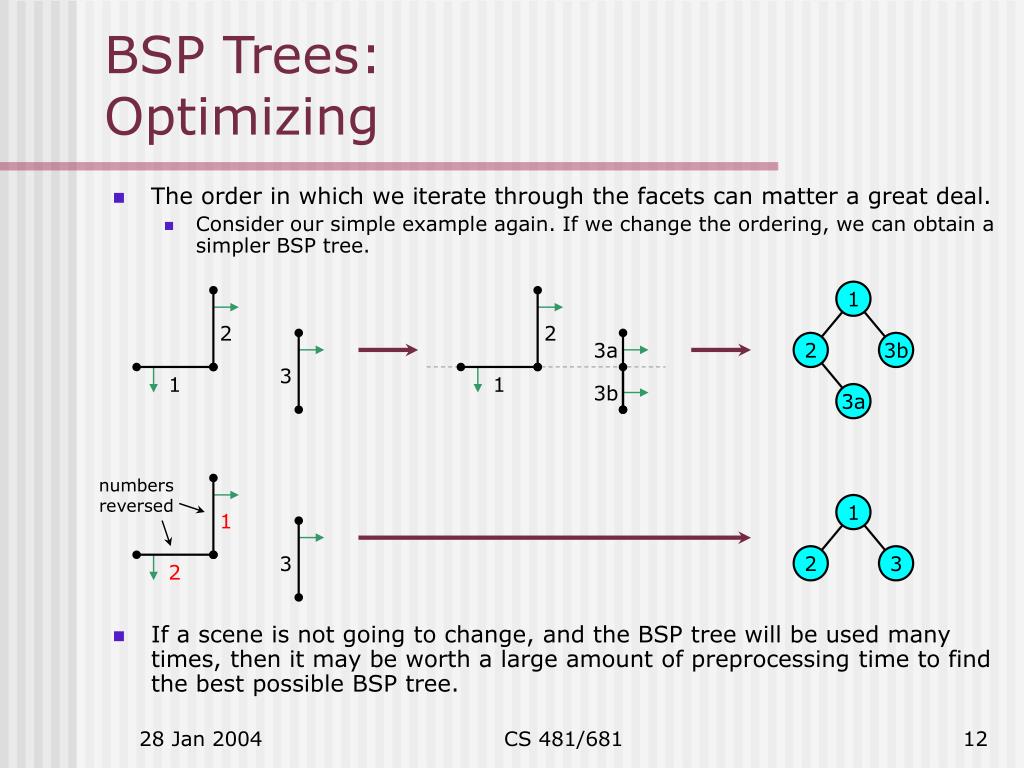 BSP Trees: Optimizing

The order in which we iterate through the facets can matter a great deal.

Consider our simple example again. If we change the ordering, we can obtain a simpler BSP tree.

2
1
3
2
1
3a
3b
1
2
3b
3a

numbers reversed
1
2
3
1
2
3

If a scene is not going to change, and the BSP tree will be used many times, then it may be worth a large amount of preprocessing time to find the best possible BSP tree.

28 Jan 2004
CS 481/681
12